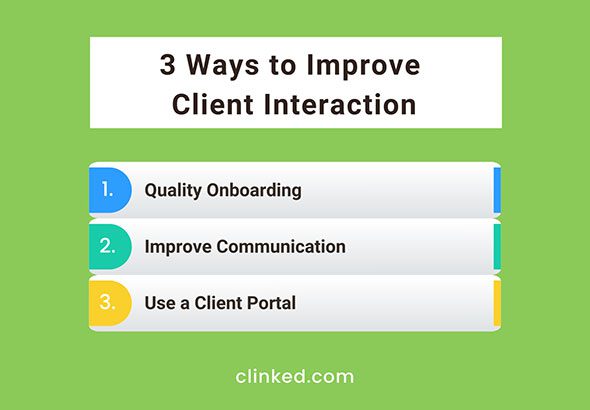 3 Ways to Improve Client Interaction

1. Quality Onboarding

2. Improve Communication

3. Use a Client Portal

clinked.com